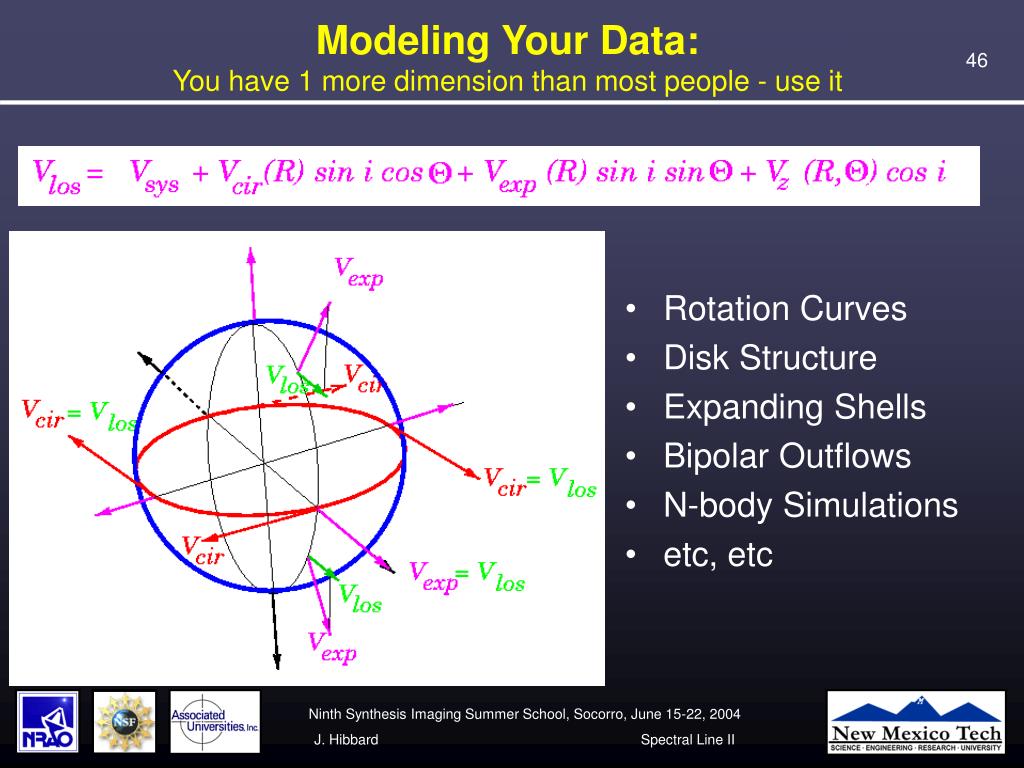 Modeling Your Data:
You have 1 more dimension than most people - use it

46

$V_{los} = V_{sys} + V_{cir}(R) \sin i \cos\Theta + V_{exp}(R) \sin i \sin\Theta + V_z(R,\Theta) \cos i$

$V_{exp}$
$V_{los}$
$V_{cir}$
$V_{cir} = V_{los}$
$V_{cir} = V_{los}$
$V_{cir}$
$V_{exp} = V_{los}$
$V_{los}$
$V_{exp}$

• Rotation Curves
• Disk Structure
• Expanding Shells
• Bipolar Outflows
• N-body Simulations
• etc, etc

NRAO
NSF
Associated Universities, Inc.

Ninth Synthesis Imaging Summer School, Socorro, June 15-22, 2004
J. Hibbard
Spectral Line II

New Mexico Tech
SCIENCE · ENGINEERING · RESEARCH · UNIVERSITY